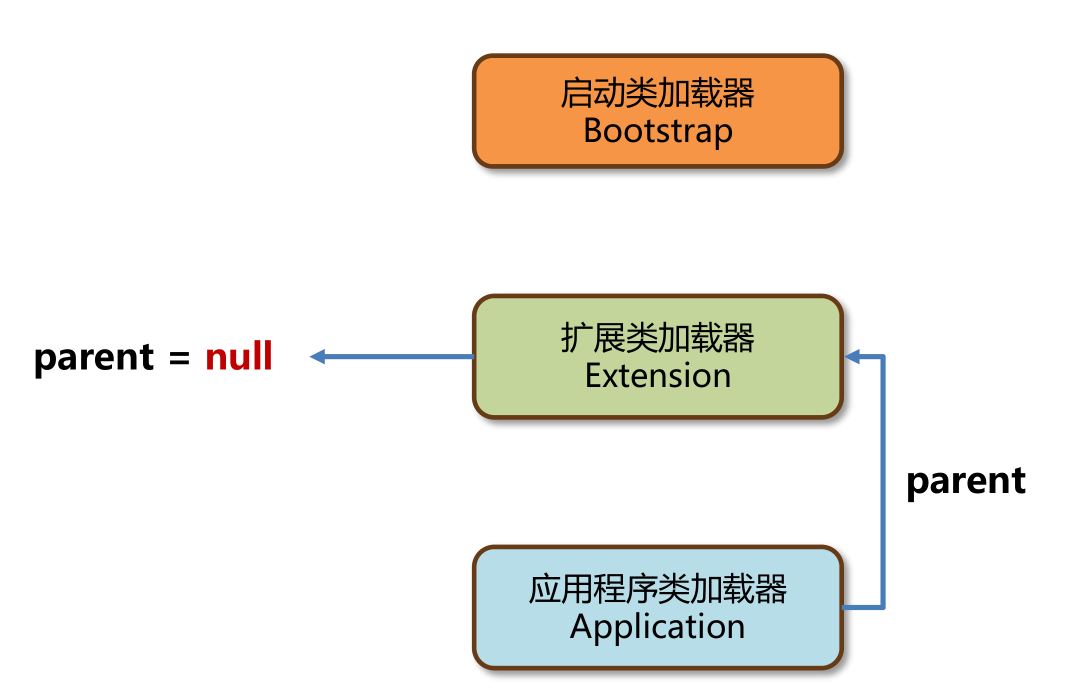 启动类加载器
Bootstrap

parent = null

扩展类加载器
Extension

parent

应用程序类加载器
Application